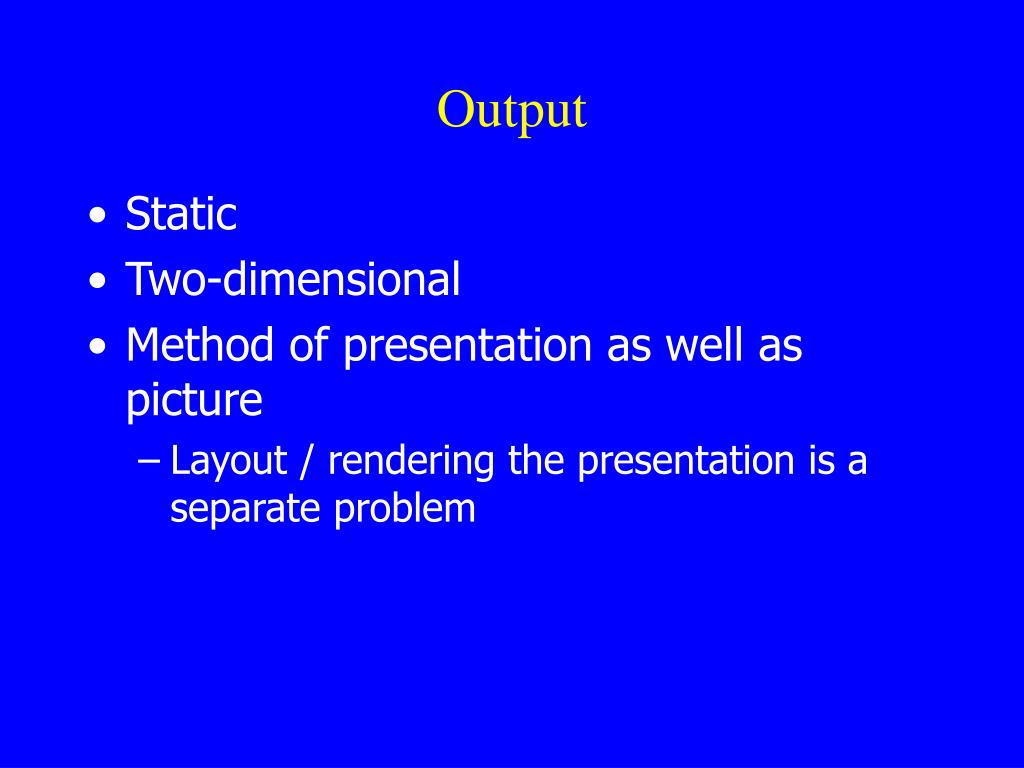 Output

• Static
• Two-dimensional
• Method of presentation as well as picture
  – Layout / rendering the presentation is a separate problem